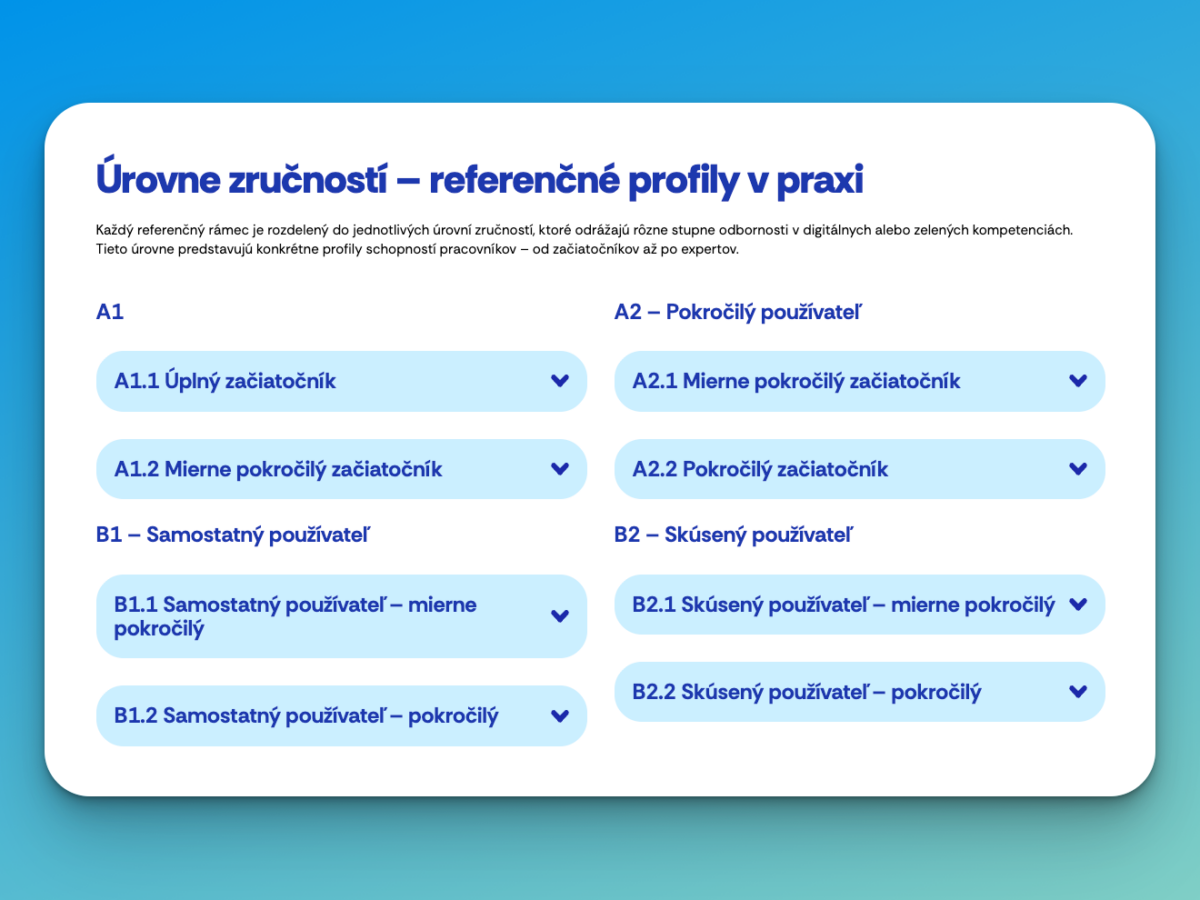 Úrovne zručností – referenčné profily v praxi

Každý referenčný rámec je rozdelený do jednotlivých úrovní zručností, ktoré odrážajú rôzne stupne odbornosti v digitálnych alebo zelených kompetenciách. Tieto úrovne predstavujú konkrétne profily schopností pracovníkov – od začiatočníkov až po expertov.

A1

A1.1 Úplný začiatočník

A1.2 Mierne pokročilý začiatočník

B1 – Samostatný používateľ

B1.1 Samostatný používateľ – mierne pokročilý

B1.2 Samostatný používateľ – pokročilý

A2 – Pokročilý používateľ

A2.1 Mierne pokročilý začiatočník

A2.2 Pokročilý začiatočník

B2 – Skúsený používateľ

B2.1 Skúsený používateľ – mierne pokročilý

B2.2 Skúsený používateľ – pokročilý